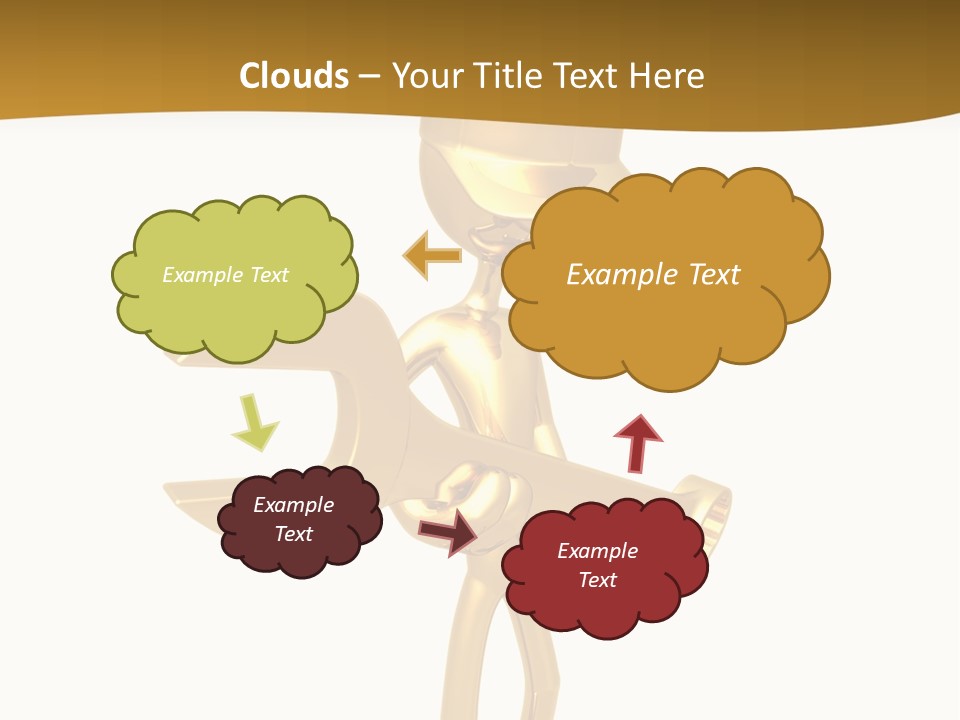 Clouds – Your Title Text Here

Example Text

Example Text

Example Text

Example Text